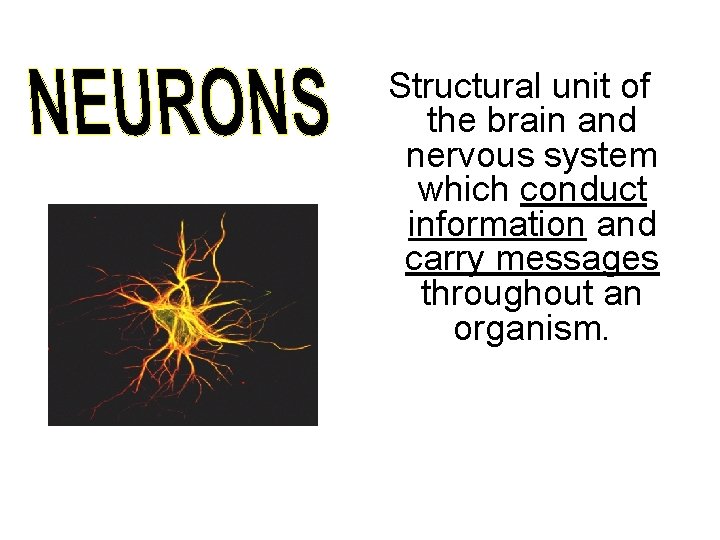 NEURONS

Structural unit of the brain and nervous system which conduct information and carry messages throughout an organism.